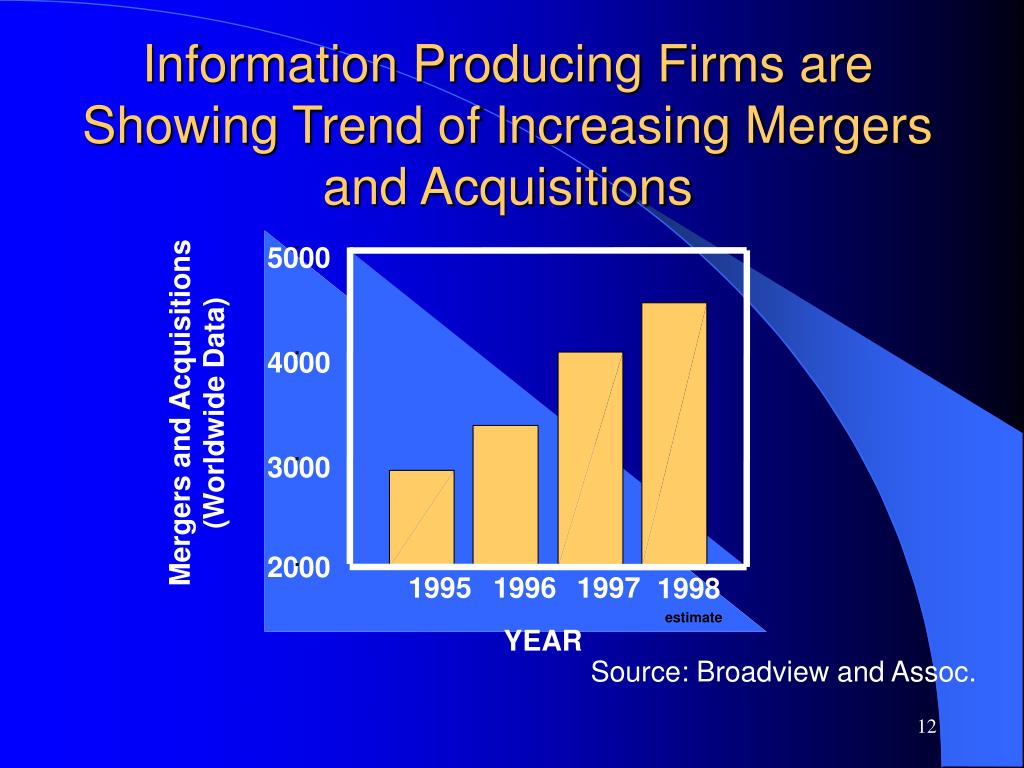 Information Producing Firms are Showing Trend of Increasing Mergers and Acquisitions

Mergers and Acquisitions
(Worldwide Data)

5000
4000
3000
2000

1995 1996 1997 1998
estimate

YEAR

Source: Broadview and Assoc.

12